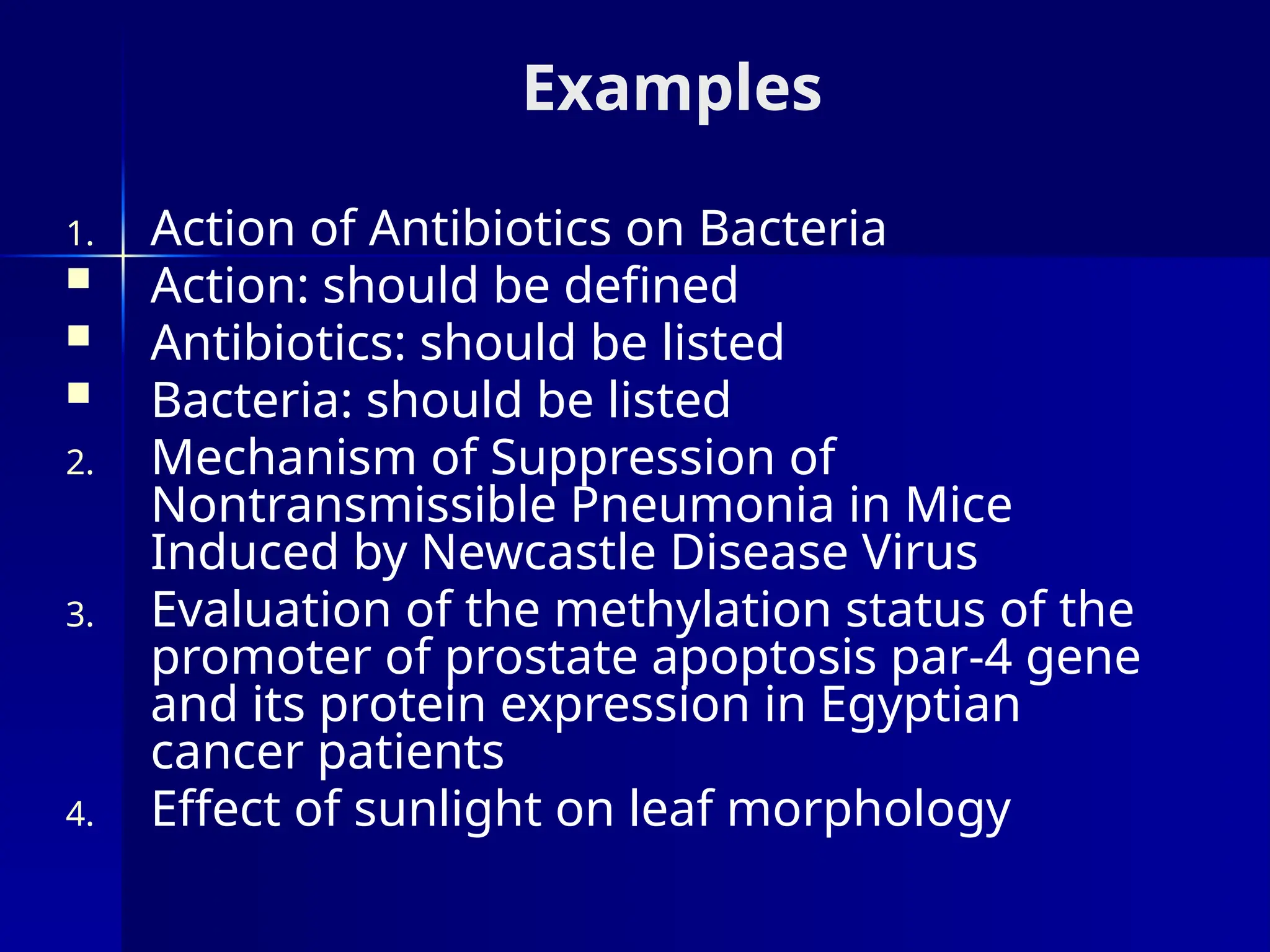 Examples

1. Action of Antibiotics on Bacteria
- Action: should be defined
- Antibiotics: should be listed
- Bacteria: should be listed
2. Mechanism of Suppression of Nontransmissible Pneumonia in Mice Induced by Newcastle Disease Virus
3. Evaluation of the methylation status of the promoter of prostate apoptosis par-4 gene and its protein expression in Egyptian cancer patients
4. Effect of sunlight on leaf morphology